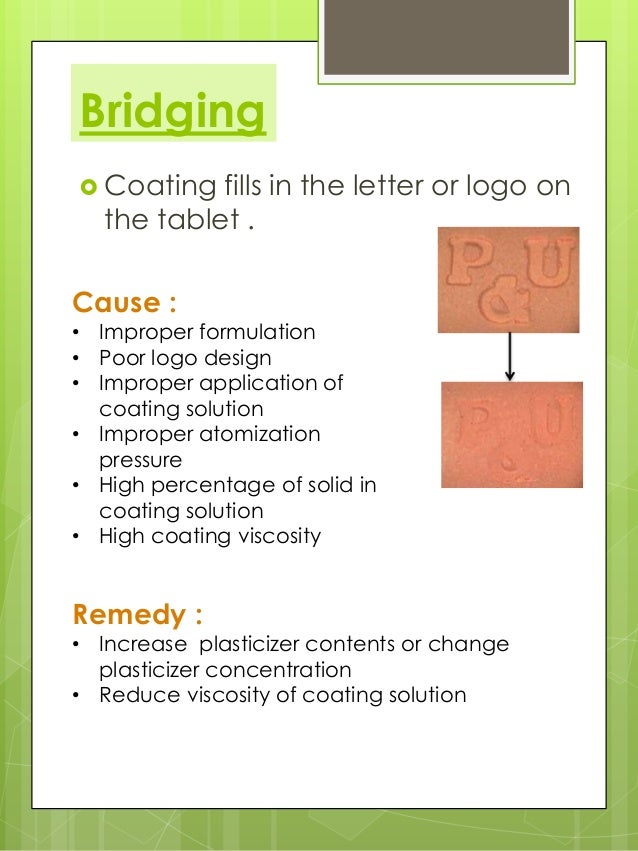 Bridging

Coating fills in the letter or logo on the tablet .

P&U

P U

Cause :
• Improper formulation
• Poor logo design
• Improper application of coating solution
• Improper atomization pressure
• High percentage of solid in coating solution
• High coating viscosity

Remedy :
• Increase plasticizer contents or change plasticizer concentration
• Reduce viscosity of coating solution